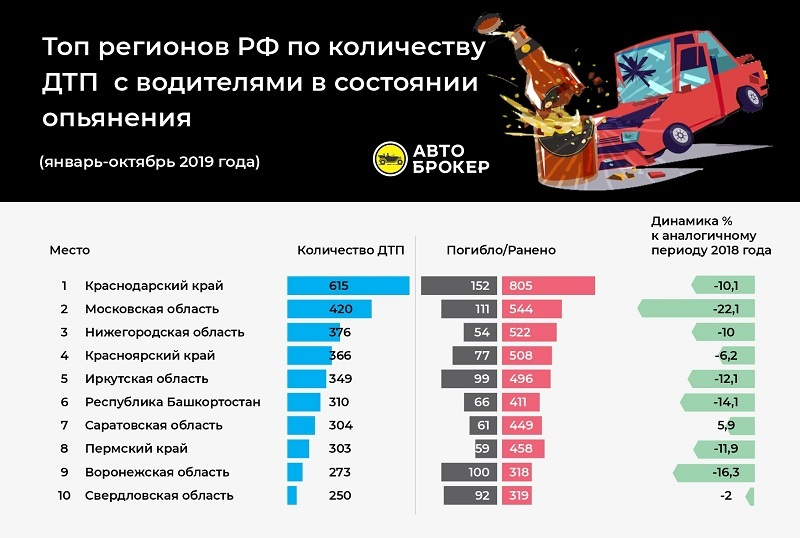 Топ регионов РФ по количеству ДТП с водителями в состоянии опьянения

(январь-октябрь 2019 года)

АВТО БРОКЕР

| Место | | Количество ДТП | Погибло/Ранено | | Динамика % к аналогичному периоду 2018 года |
|---|---|---|---|---|---|
| 1 | Краснодарский край | 615 | 152 | 805 | -10,1 |
| 2 | Московская область | 420 | 111 | 544 | -22,1 |
| 3 | Нижегородская область | 376 | 54 | 522 | -10 |
| 4 | Красноярский край | 366 | 77 | 508 | -6,2 |
| 5 | Иркутская область | 349 | 99 | 496 | -12,1 |
| 6 | Республика Башкортостан | 310 | 66 | 411 | -14,1 |
| 7 | Саратовская область | 304 | 61 | 449 | 5,9 |
| 8 | Пермский край | 303 | 59 | 458 | -11,9 |
| 9 | Воронежская область | 273 | 100 | 318 | -16,3 |
| 10 | Свердловская область | 250 | 92 | 319 | -2 |